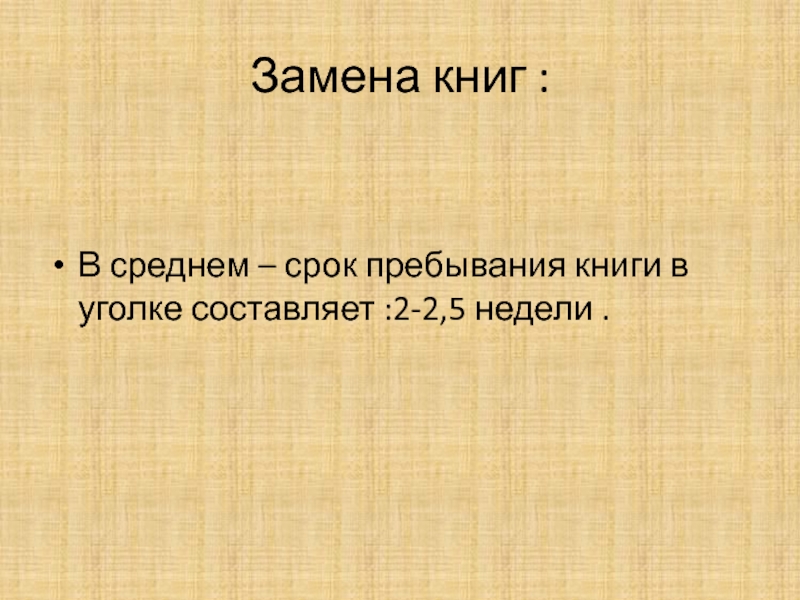 Замена книг :

• В среднем – срок пребывания книги в уголке составляет :2-2,5 недели .